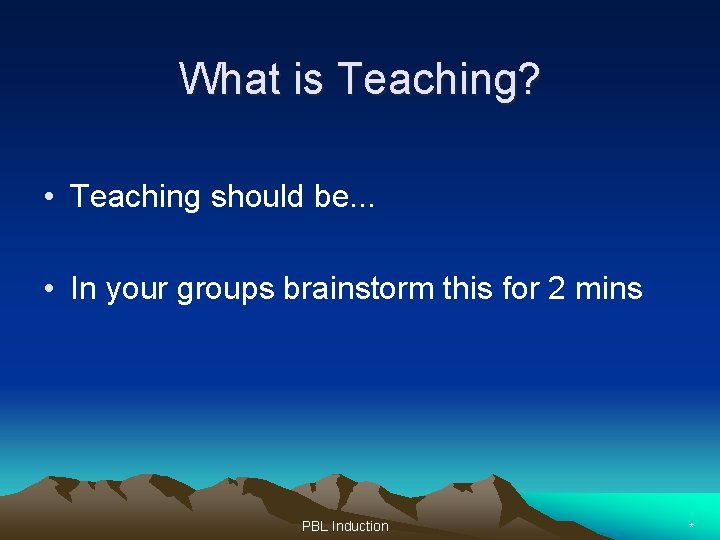 What is Teaching?

• Teaching should be...

• In your groups brainstorm this for 2 mins

PBL Induction

*